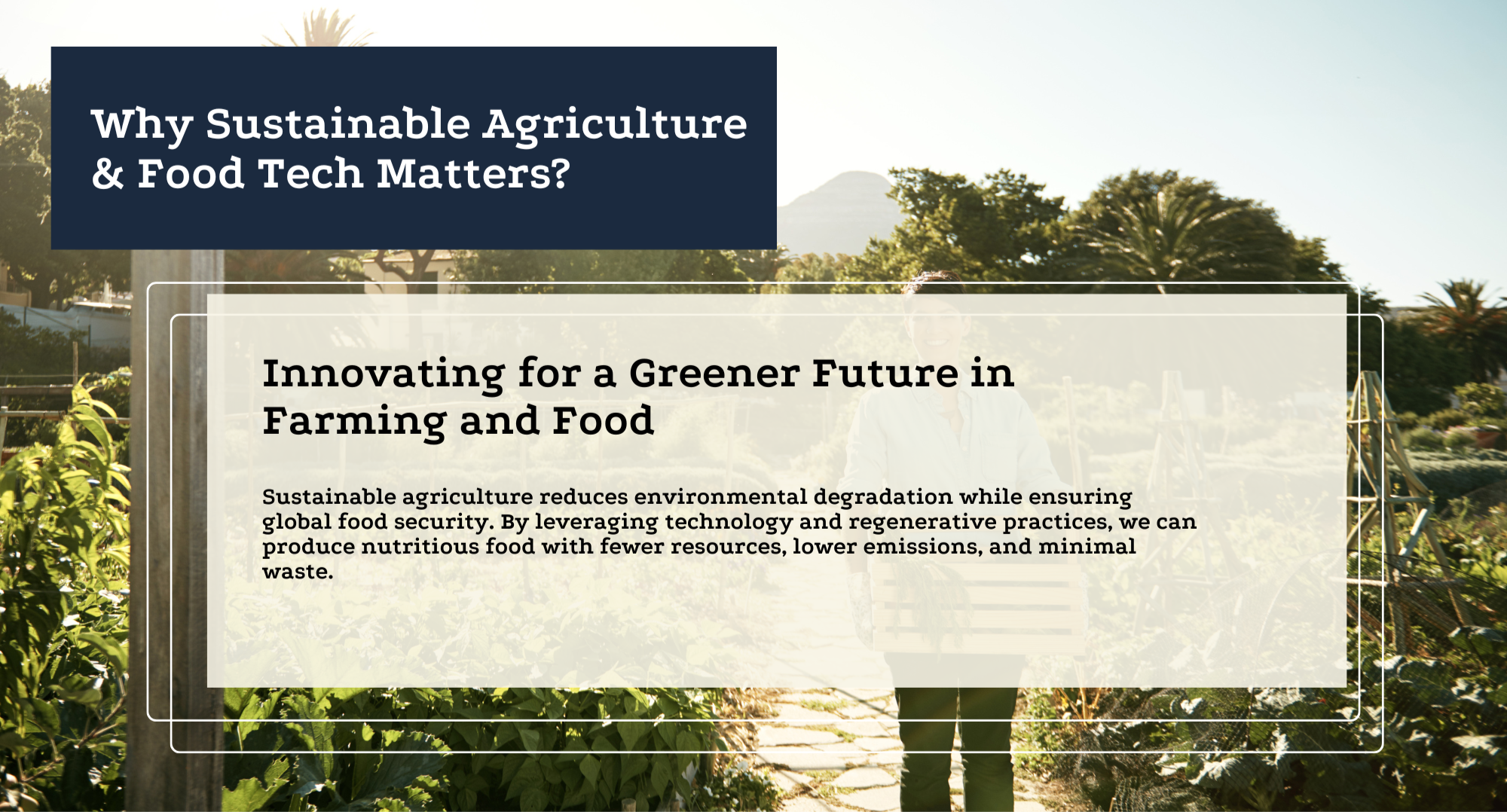 Why Sustainable Agriculture & Food Tech Matters?

Innovating for a Greener Future in Farming and Food

Sustainable agriculture reduces environmental degradation while ensuring global food security. By leveraging technology and regenerative practices, we can produce nutritious food with fewer resources, lower emissions, and minimal waste.